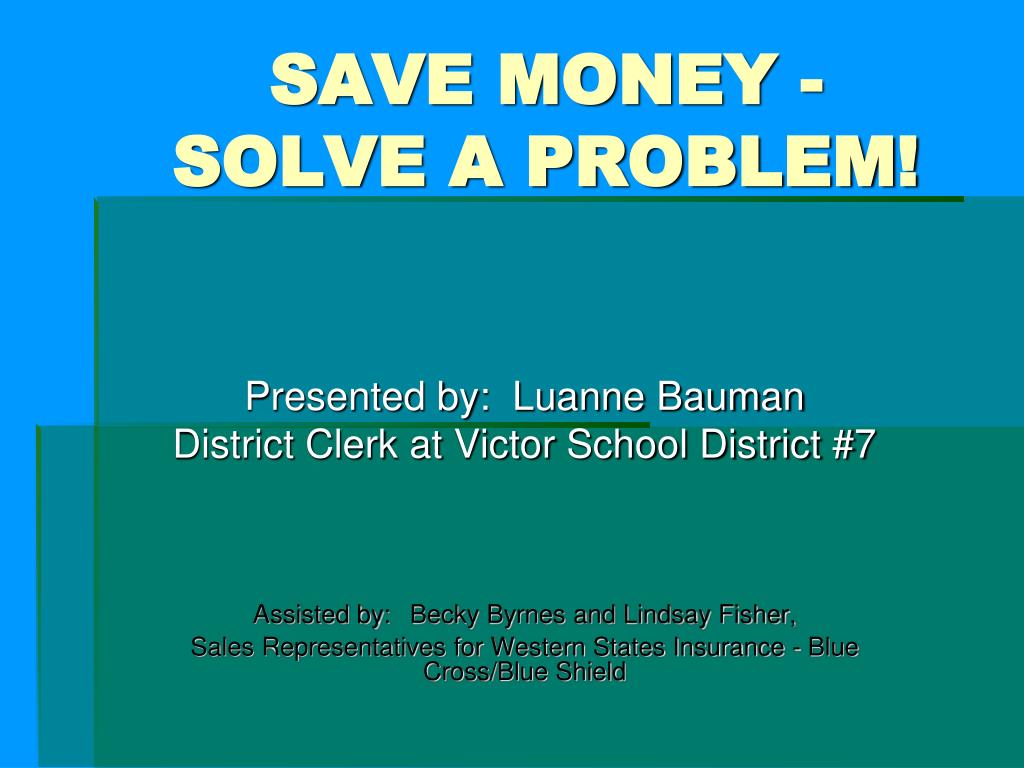 SAVE MONEY - SOLVE A PROBLEM!

Presented by: Luanne Bauman
District Clerk at Victor School District #7

Assisted by: Becky Byrnes and Lindsay Fisher,
Sales Representatives for Western States Insurance - Blue Cross/Blue Shield